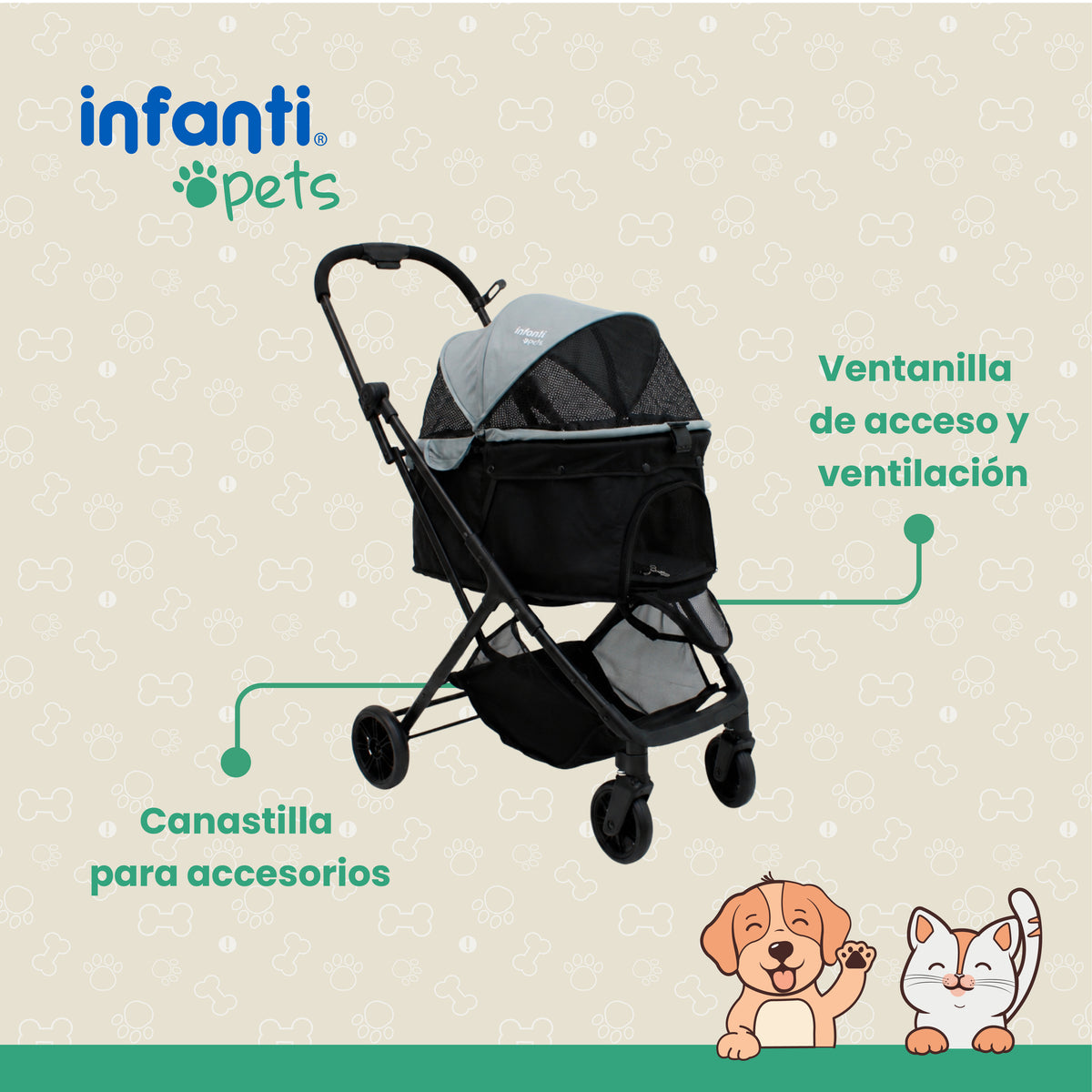 infanti®
pets

Ventanilla de acceso y ventilación

Canastilla para accesorios